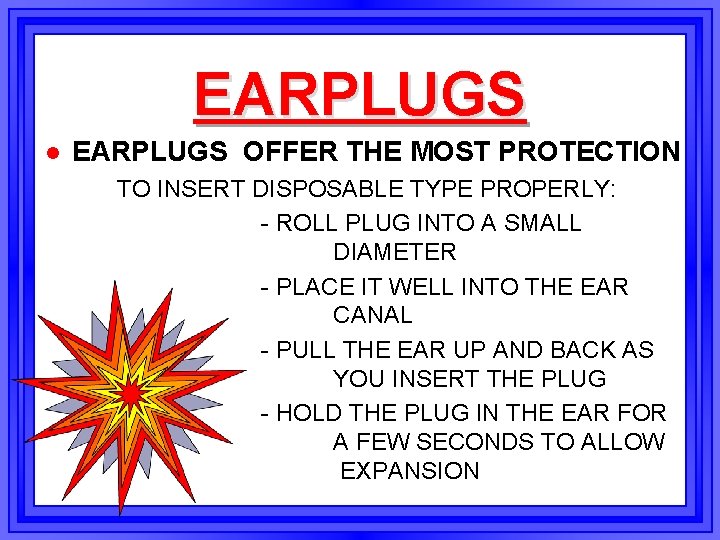 EARPLUGS

● EARPLUGS OFFER THE MOST PROTECTION

TO INSERT DISPOSABLE TYPE PROPERLY:

- ROLL PLUG INTO A SMALL DIAMETER

- PLACE IT WELL INTO THE EAR CANAL

- PULL THE EAR UP AND BACK AS YOU INSERT THE PLUG

- HOLD THE PLUG IN THE EAR FOR A FEW SECONDS TO ALLOW EXPANSION